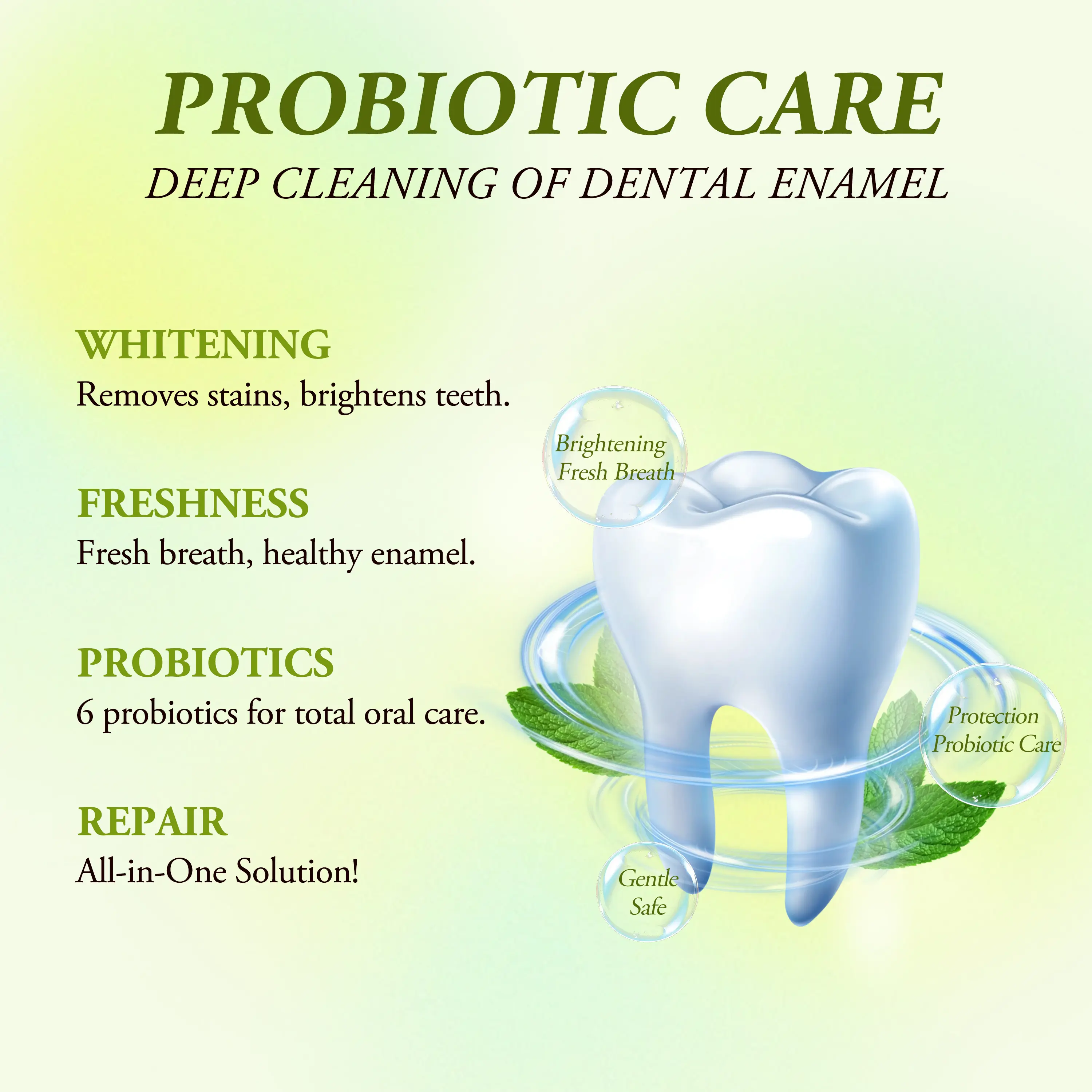 PROBIOTIC CARE
DEEP CLEANING OF DENTAL ENAMEL

WHITENING
Removes stains, brightens teeth.

FRESHNESS
Fresh breath, healthy enamel.

PROBIOTICS
6 probiotics for total oral care.

REPAIR
All-in-One Solution!

Brightening
Fresh Breath

Protection
Probiotic Care

Gentle
Safe